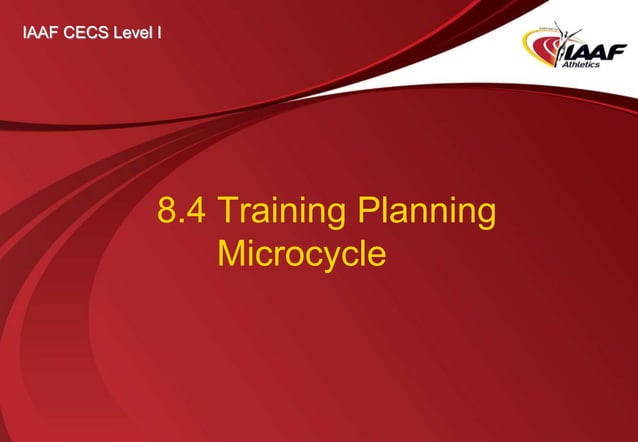 IAAF CECS Level I

IAAF Athletics

8.4 Training Planning
Microcycle